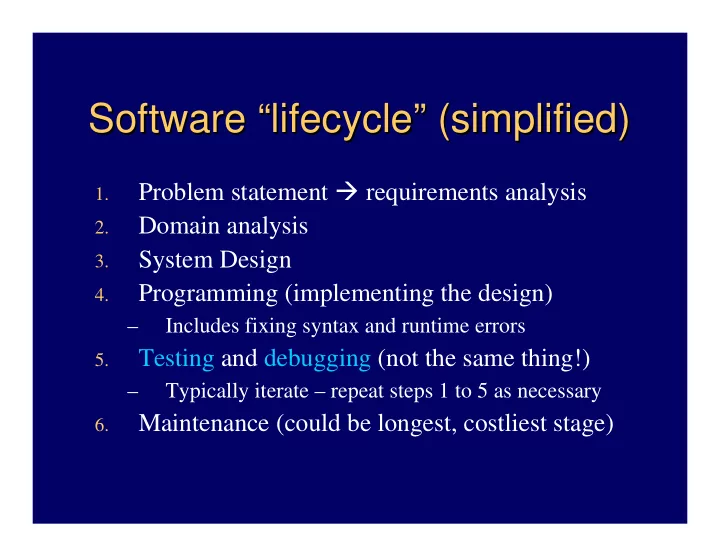 Software “lifecycle” (simplified)

1. Problem statement → requirements analysis
2. Domain analysis
3. System Design
4. Programming (implementing the design)
– Includes fixing syntax and runtime errors
5. Testing and debugging (not the same thing!)
– Typically iterate – repeat steps 1 to 5 as necessary
6. Maintenance (could be longest, costliest stage)